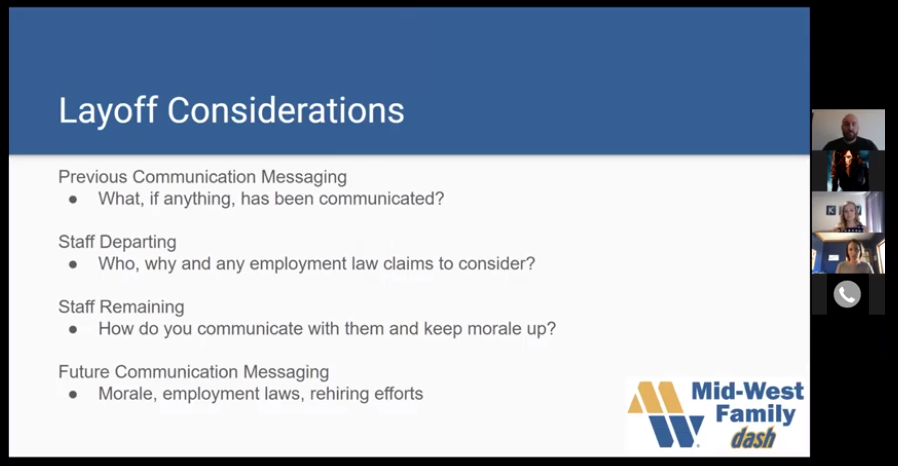 Layoff Considerations

Previous Communication Messaging
● What, if anything, has been communicated?

Staff Departing
● Who, why and any employment law claims to consider?

Staff Remaining
● How do you communicate with them and keep morale up?

Future Communication Messaging
● Morale, employment laws, rehiring efforts

Mid-West Family dash